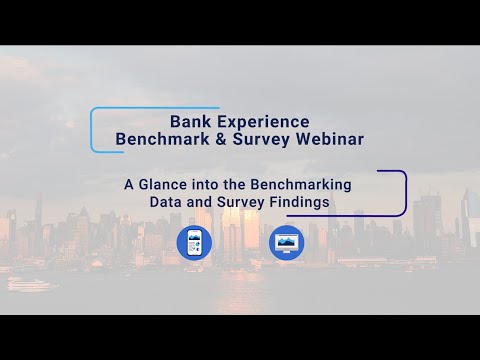 Bank Experience
Benchmark & Survey Webinar

A Glance into the Benchmarking Data and Survey Findings